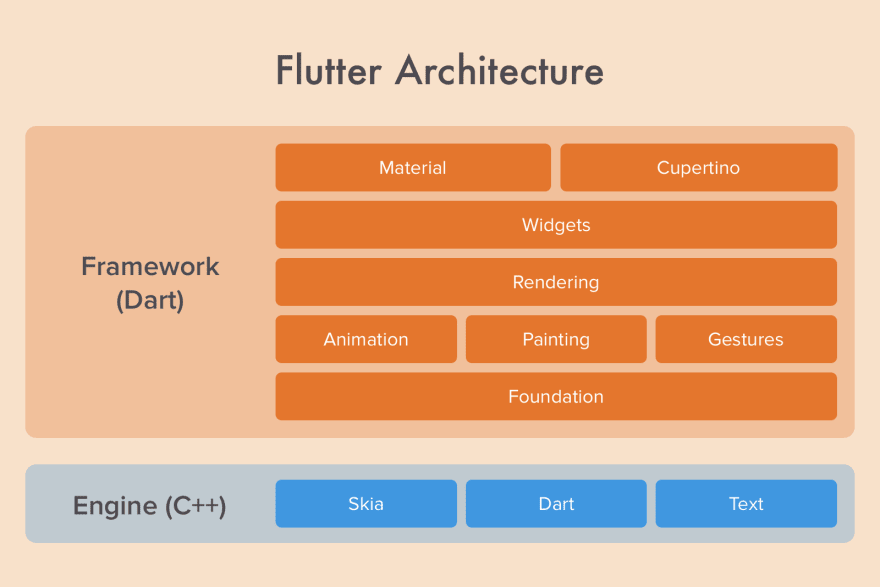 Flutter Architecture

Framework (Dart)

Material

Cupertino

Widgets

Rendering

Animation

Painting

Gestures

Foundation

Engine (C++)

Skia

Dart

Text